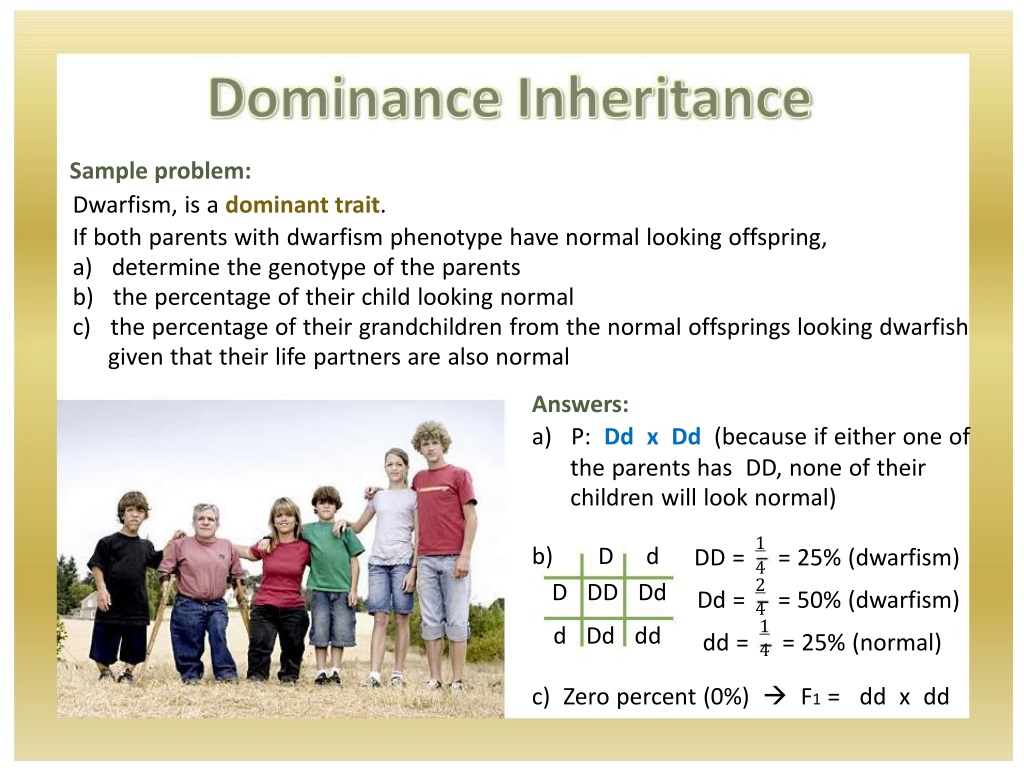 Dominance Inheritance

Sample problem:

Dwarfism, is a dominant trait.
If both parents with dwarfism phenotype have normal looking offspring,
a) determine the genotype of the parents
b) the percentage of their child looking normal
c) the percentage of their grandchildren from the normal offsprings looking dwarfish given that their life partners are also normal

Answers:
a) P: Dd x Dd (because if either one of the parents has DD, none of their children will look normal)

b)

|   | D | d |
|---|---|---|
| D | DD | Dd |
| d | Dd | dd |

DD = $\frac{1}{4}$ = 25% (dwarfism)
Dd = $\frac{2}{4}$ = 50% (dwarfism)
dd = $\frac{1}{4}$ = 25% (normal)

c) Zero percent (0%) → $F_1$ = dd x dd